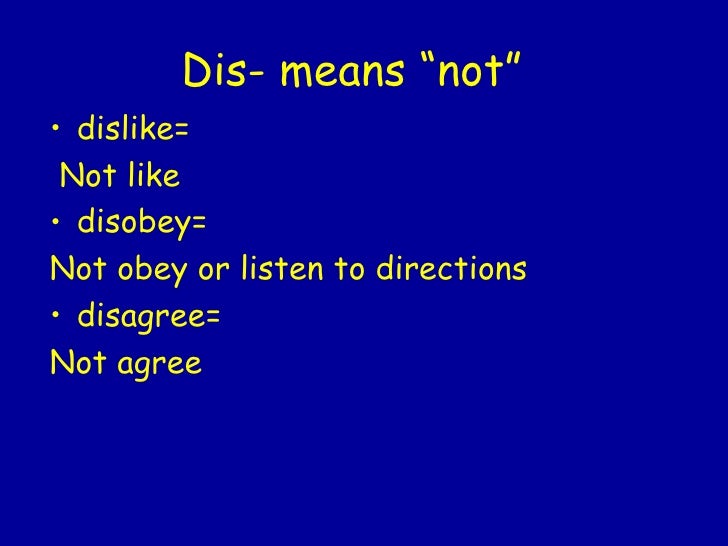 Dis- means “not”

• dislike=

Not like

• disobey=

Not obey or listen to directions

• disagree=

Not agree